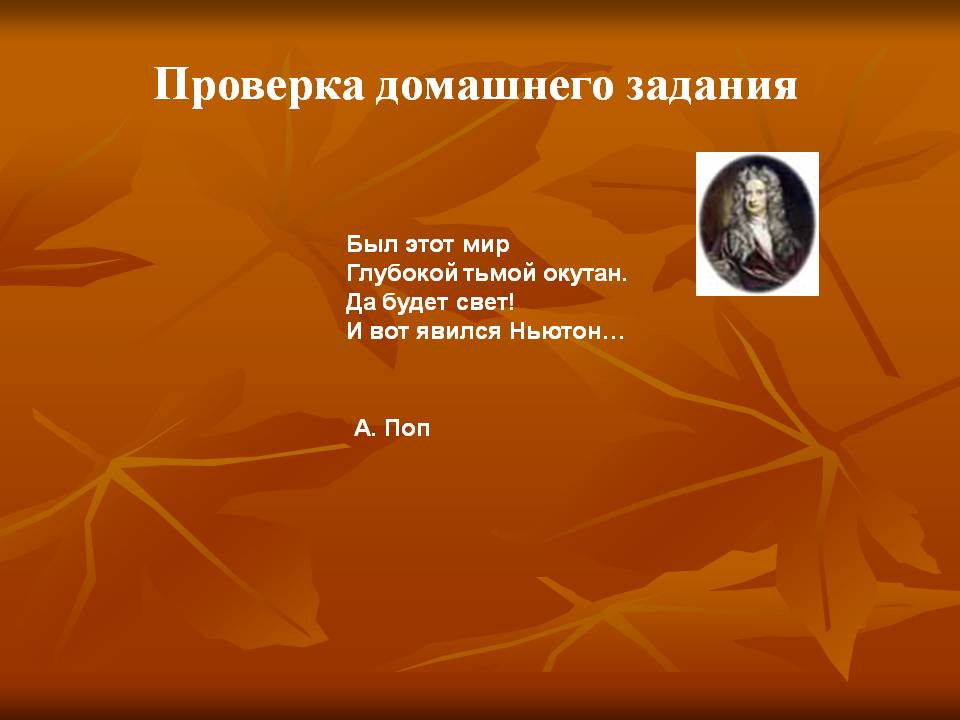 Проверка домашнего задания

Был этот мир
Глубокой тьмой окутан.
Да будет свет!
И вот явился Ньютон…

А. Поп